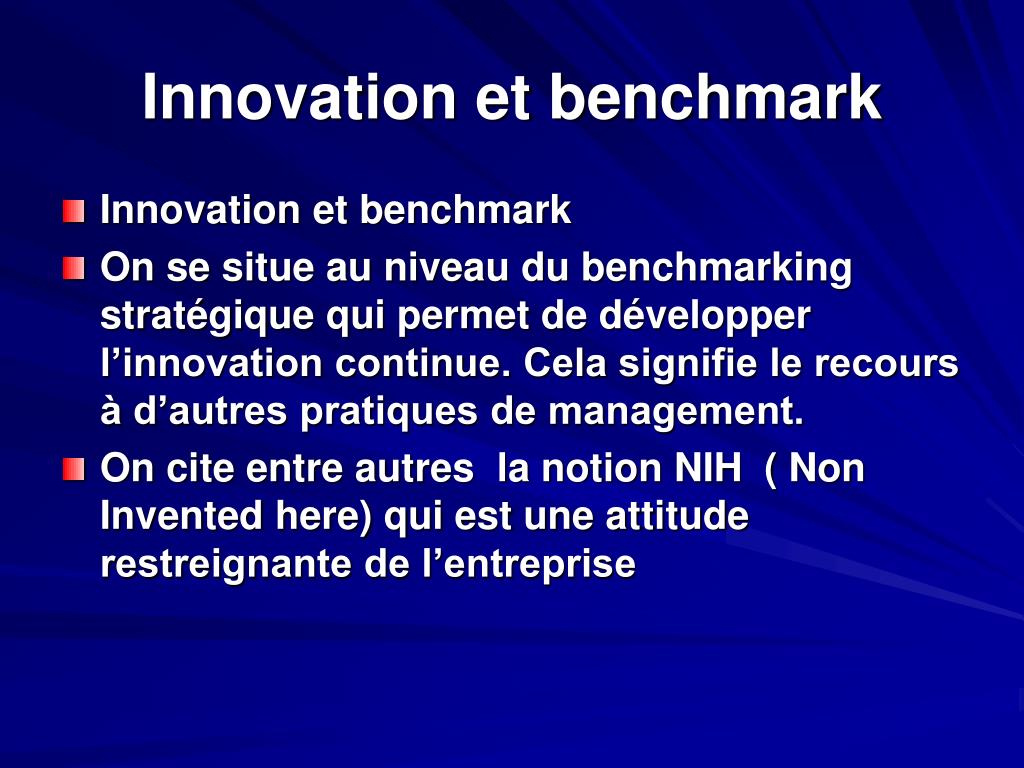 Innovation et benchmark

Innovation et benchmark

On se situe au niveau du benchmarking stratégique qui permet de développer l'innovation continue. Cela signifie le recours à d'autres pratiques de management.

On cite entre autres la notion NIH ( Non Invented here) qui est une attitude restreignante de l'entreprise